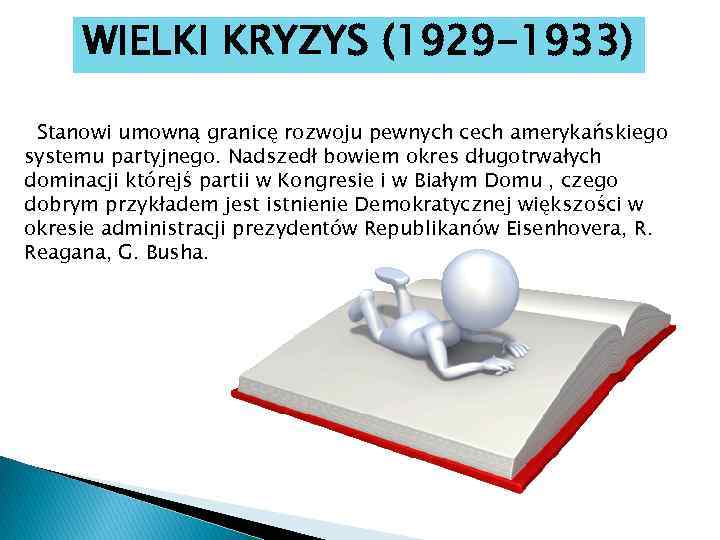 WIELKI KRYZYS (1929-1933)

Stanowi umowną granicę rozwoju pewnych cech amerykańskiego systemu partyjnego. Nadszedł bowiem okres długotrwałych dominacji którejś partii w Kongresie i w Białym Domu , czego dobrym przykładem jest istnienie Demokratycznej większości w okresie administracji prezydentów Republikanów Eisenhovera, R. Reagana, G. Busha.